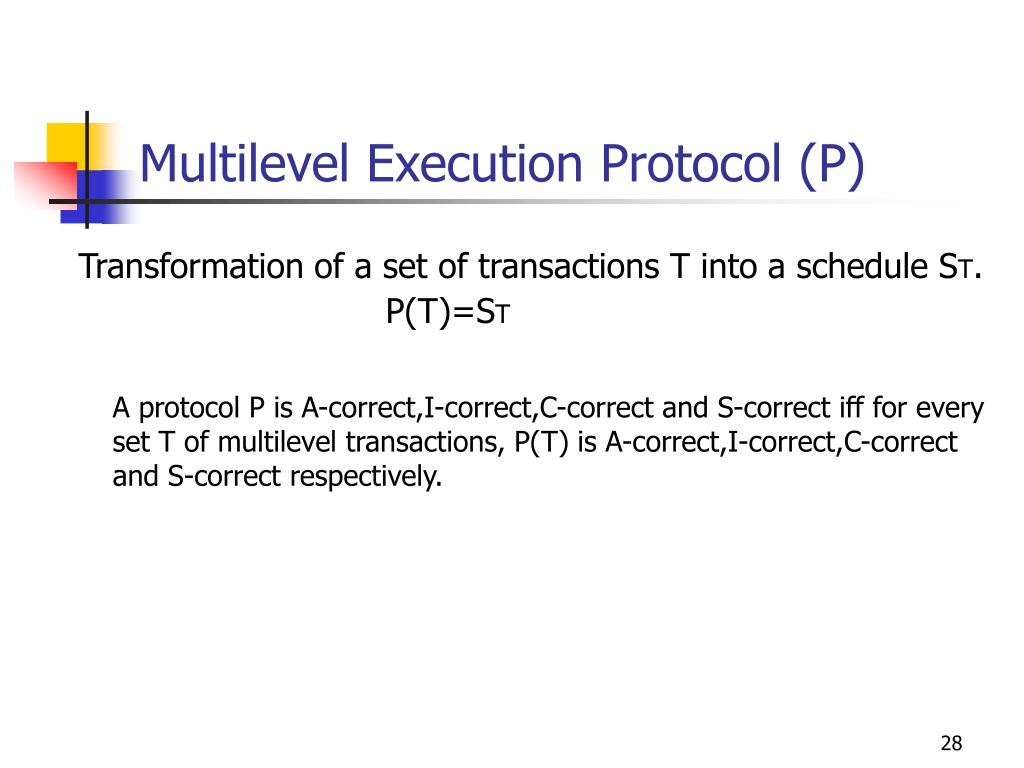 Multilevel Execution Protocol (P)

Transformation of a set of transactions T into a schedule $S_T$.

$P(T)=S_T$

A protocol P is A-correct,I-correct,C-correct and S-correct iff for every set T of multilevel transactions, P(T) is A-correct,I-correct,C-correct and S-correct respectively.

28